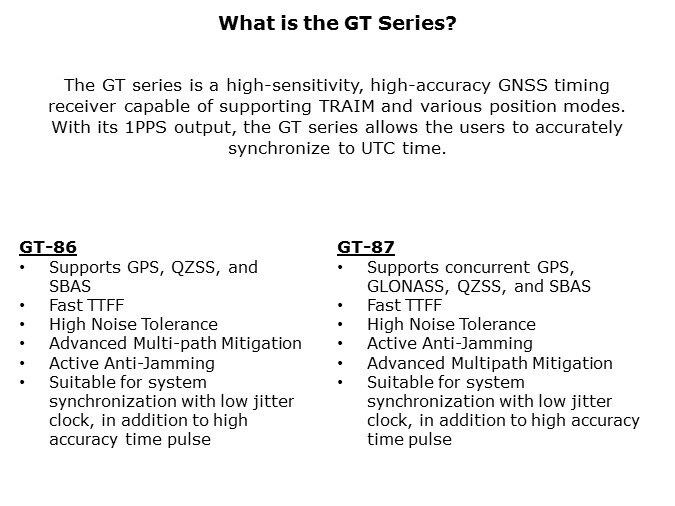 What is the GT Series?

The GT series is a high-sensitivity, high-accuracy GNSS timing receiver capable of supporting TRAIM and various position modes. With its 1PPS output, the GT series allows the users to accurately synchronize to UTC time.

GT-86
• Supports GPS, QZSS, and SBAS
• Fast TTFF
• High Noise Tolerance
• Advanced Multi-path Mitigation
• Active Anti-Jamming
• Suitable for system synchronization with low jitter clock, in addition to high accuracy time pulse

GT-87
• Supports concurrent GPS, GLONASS, QZSS, and SBAS
• Fast TTFF
• High Noise Tolerance
• Active Anti-Jamming
• Advanced Multipath Mitigation
• Suitable for system synchronization with low jitter clock, in addition to high accuracy time pulse